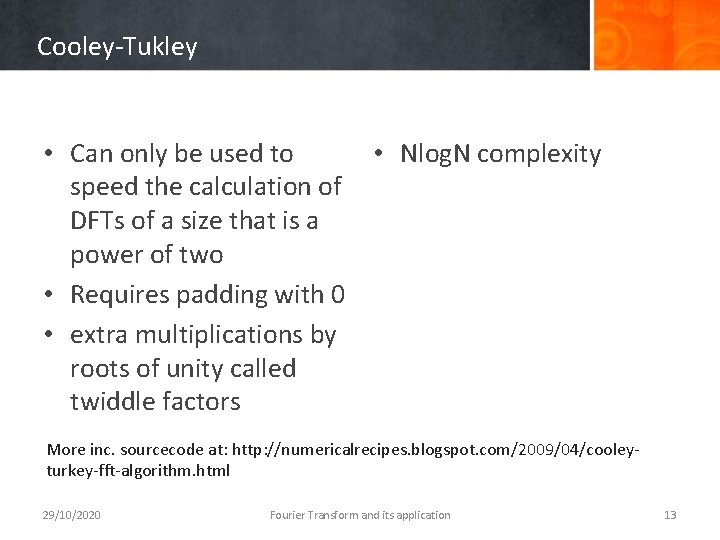 Cooley-Tukley

• Can only be used to speed the calculation of DFTs of a size that is a power of two
• Requires padding with 0
• extra multiplications by roots of unity called twiddle factors

• NlogN complexity

More inc. sourcecode at: http://numericalrecipes.blogspot.com/2009/04/cooley-turkey-fft-algorithm.html

29/10/2020

Fourier Transform and its application

13